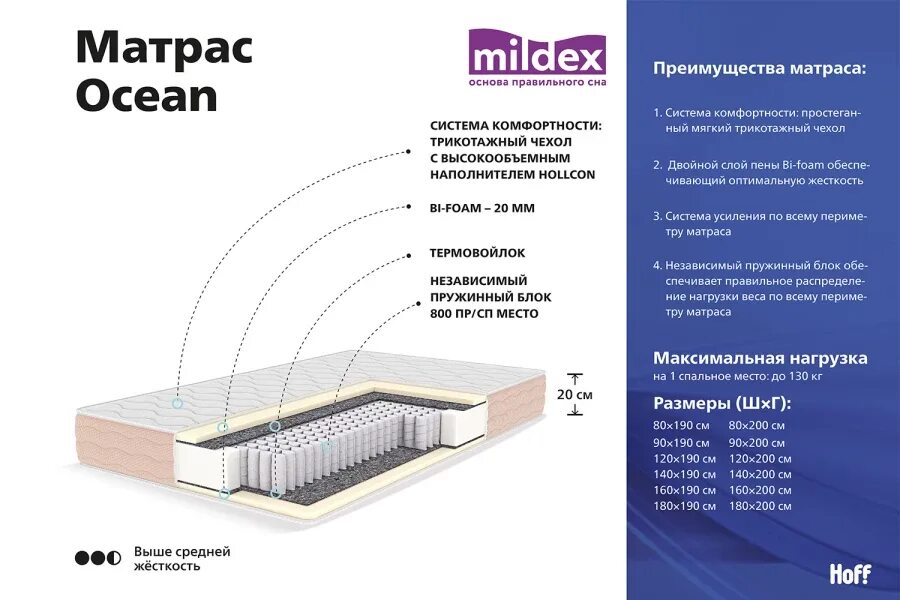 Матрас Ocean

mildex
основа правильного сна

СИСТЕМА КОМФОРТНОСТИ: ТРИКОТАЖНЫЙ ЧЕХОЛ С ВЫСОКООБЪЕМНЫМ НАПОЛНИТЕЛЕМ HOLLCON

BI-FOAM – 20 ММ

ТЕРМОВОЙЛОК

НЕЗАВИСИМЫЙ ПРУЖИННЫЙ БЛОК 800 ПР/СП МЕСТО

20 см

Выше средней жёсткость

Преимущества матраса:

1. Система комфортности: простеганный мягкий трикотажный чехол

2. Двойной слой пены Bi-foam обеспечивающий оптимальную жесткость

3. Система усиления по всему периметру матраса

4. Независимый пружинный блок обеспечивает правильное распределение нагрузки веса по всему периметру матраса

Максимальная нагрузка
на 1 спальное место: до 130 кг

Размеры (Ш×Г):

| 80×190 см | 80×200 см |
|---|---|
| 90×190 см | 90×200 см |
| 120×190 см | 120×200 см |
| 140×190 см | 140×200 см |
| 160×190 см | 160×200 см |
| 180×190 см | 180×200 см |

Hoff